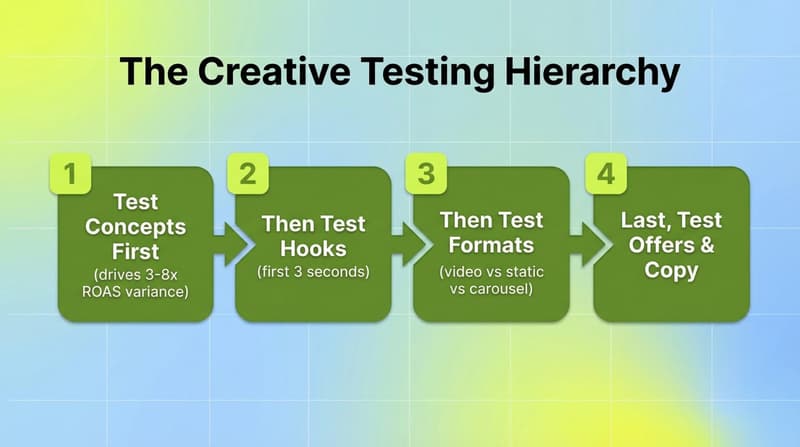 The Creative Testing Hierarchy

1
Test Concepts First
(drives 3-8x ROAS variance)

2
Then Test Hooks
(first 3 seconds)

3
Then Test Formats
(video vs static vs carousel)

4
Last, Test Offers & Copy